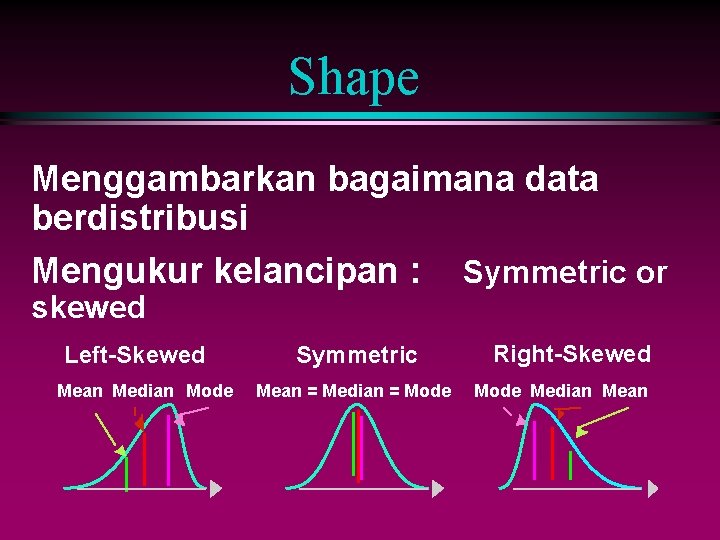 Shape

Menggambarkan bagaimana data berdistribusi

Mengukur kelancipan : Symmetric or skewed

Left-Skewed

Mean Median Mode

Symmetric

Mean = Median = Mode

Right-Skewed

Mode Median Mean